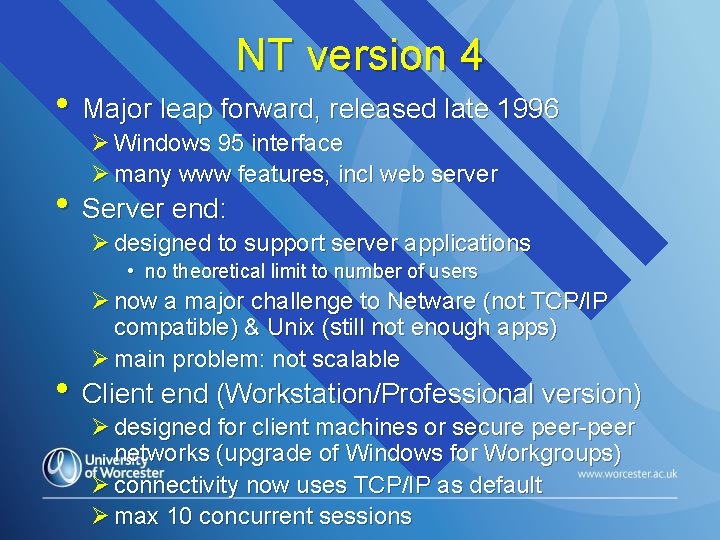 NT version 4

• Major leap forward, released late 1996
  ➢ Windows 95 interface
  ➢ many www features, incl web server
• Server end:
  ➢ designed to support server applications
    • no theoretical limit to number of users
  ➢ now a major challenge to Netware (not TCP/IP compatible) & Unix (still not enough apps)
  ➢ main problem: not scalable
• Client end (Workstation/Professional version)
  ➢ designed for client machines or secure peer-peer networks (upgrade of Windows for Workgroups)
  ➢ connectivity now uses TCP/IP as default
  ➢ max 10 concurrent sessions

University of Worcester
www.worcester.ac.uk